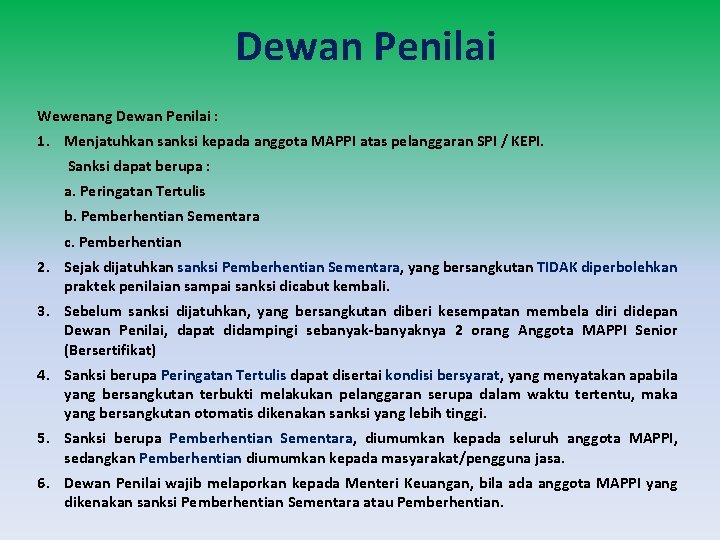 Dewan Penilai

Wewenang Dewan Penilai :

1. Menjatuhkan sanksi kepada anggota MAPPI atas pelanggaran SPI / KEPI.

Sanksi dapat berupa :

a. Peringatan Tertulis

b. Pemberhentian Sementara

c. Pemberhentian

2. Sejak dijatuhkan sanksi Pemberhentian Sementara, yang bersangkutan TIDAK diperbolehkan praktek penilaian sampai sanksi dicabut kembali.

3. Sebelum sanksi dijatuhkan, yang bersangkutan diberi kesempatan membela diri didepan Dewan Penilai, dapat didampingi sebanyak-banyaknya 2 orang Anggota MAPPI Senior (Bersertifikat)

4. Sanksi berupa Peringatan Tertulis dapat disertai kondisi bersyarat, yang menyatakan apabila yang bersangkutan terbukti melakukan pelanggaran serupa dalam waktu tertentu, maka yang bersangkutan otomatis dikenakan sanksi yang lebih tinggi.

5. Sanksi berupa Pemberhentian Sementara, diumumkan kepada seluruh anggota MAPPI, sedangkan Pemberhentian diumumkan kepada masyarakat/pengguna jasa.

6. Dewan Penilai wajib melaporkan kepada Menteri Keuangan, bila ada anggota MAPPI yang dikenakan sanksi Pemberhentian Sementara atau Pemberhentian.